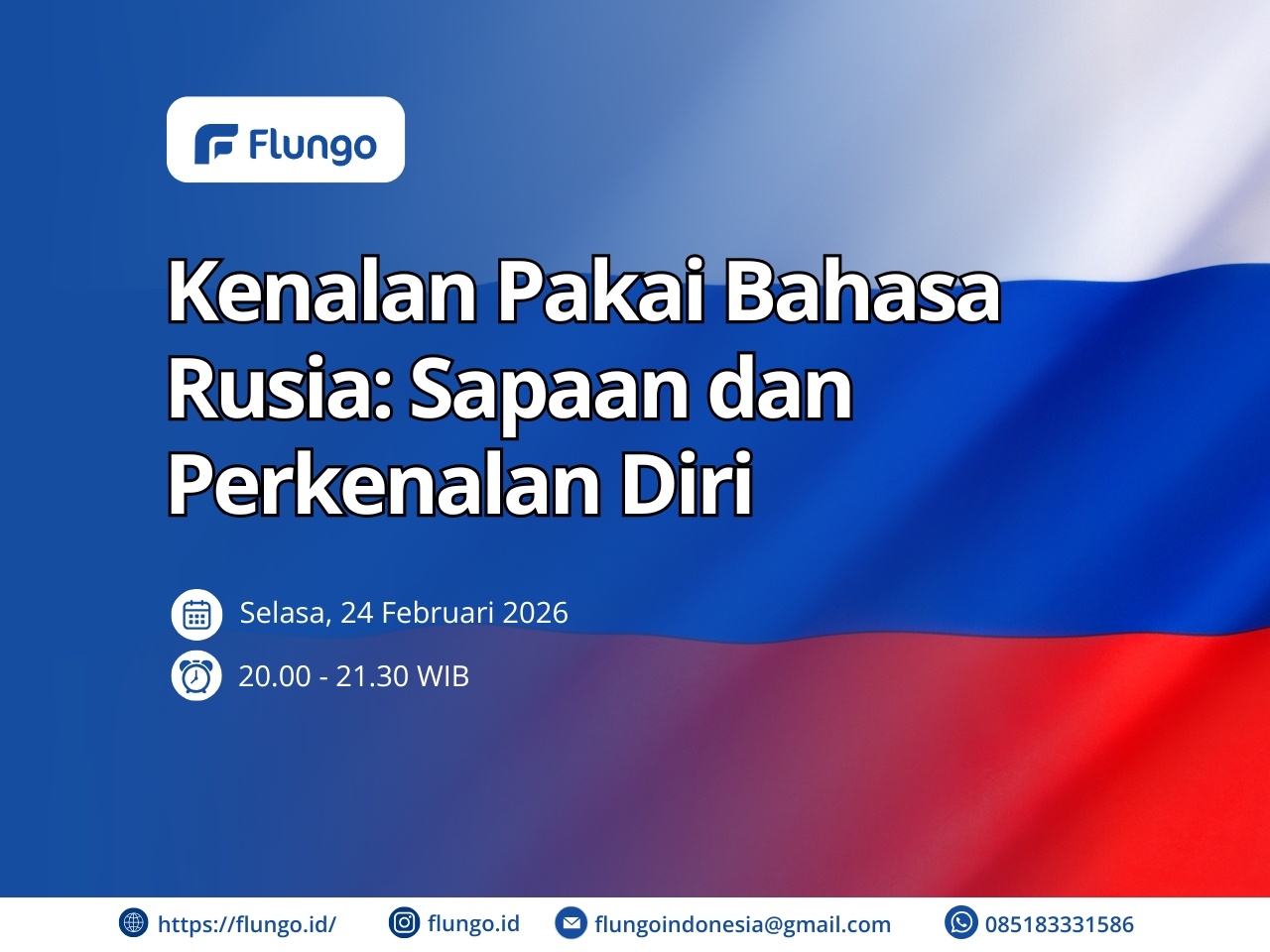 Flungo

Kenalan Pakai Bahasa Rusia: Sapaan dan Perkenalan Diri

Selasa, 24 Februari 2026

20.00 - 21.30 WIB

https://flungo.id/ flungo.id flungoindonesia@gmail.com 085183331586